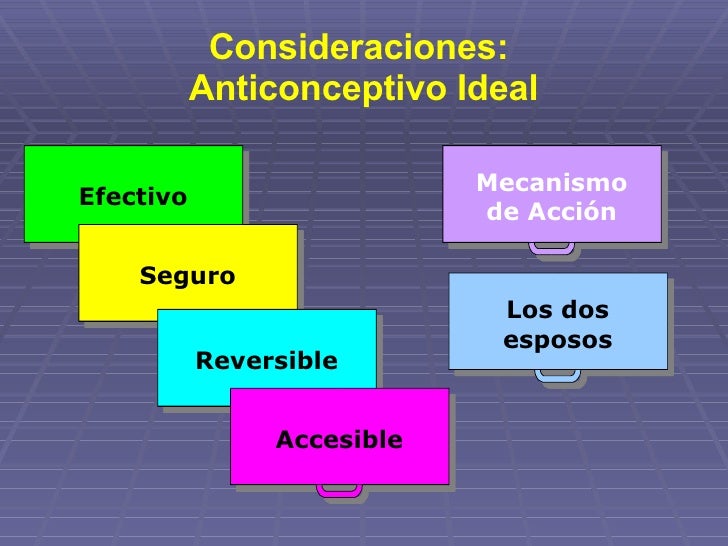 Consideraciones:
Anticonceptivo Ideal

Efectivo

Seguro

Reversible

Accesible

Mecanismo de Acción

Los dos esposos